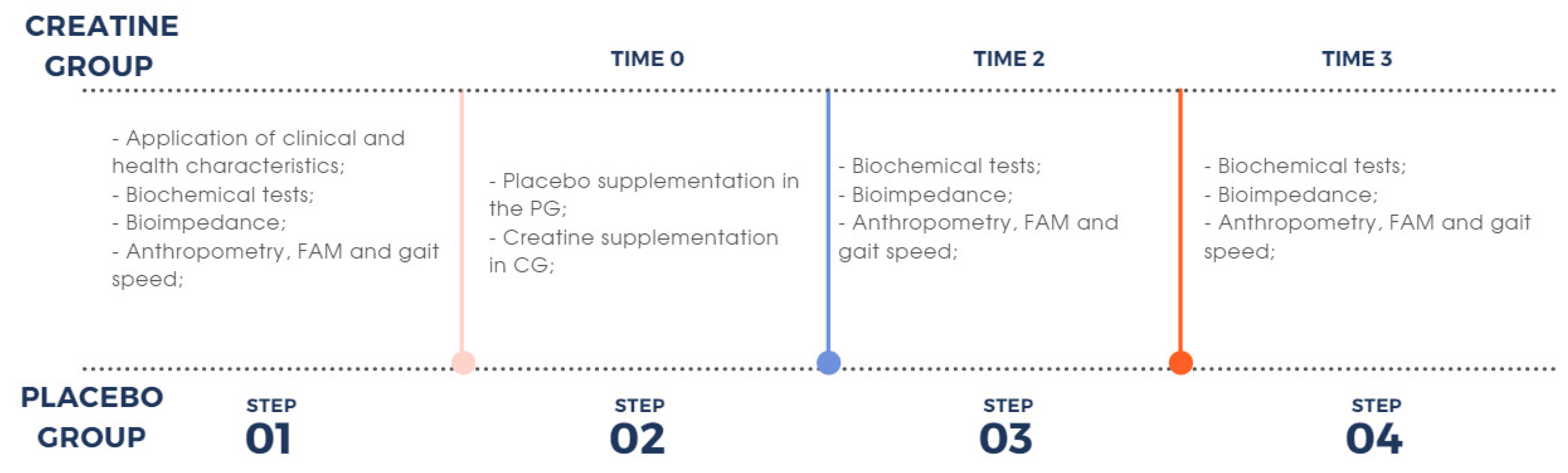 CREATINE GROUP

TIME 0

TIME 2

TIME 3

- Application of clinical and health characteristics;
- Biochemical tests;
- Bioimpedance;
- Anthropometry, FAM and gait speed;

- Placebo supplementation in the PG;
- Creatine supplementation in CG;

- Biochemical tests;
- Bioimpedance;
- Anthropometry, FAM and gait speed;

- Biochemical tests;
- Bioimpedance;
- Anthropometry, FAM and gait speed;

PLACEBO GROUP

STEP 01

STEP 02

STEP 03

STEP 04